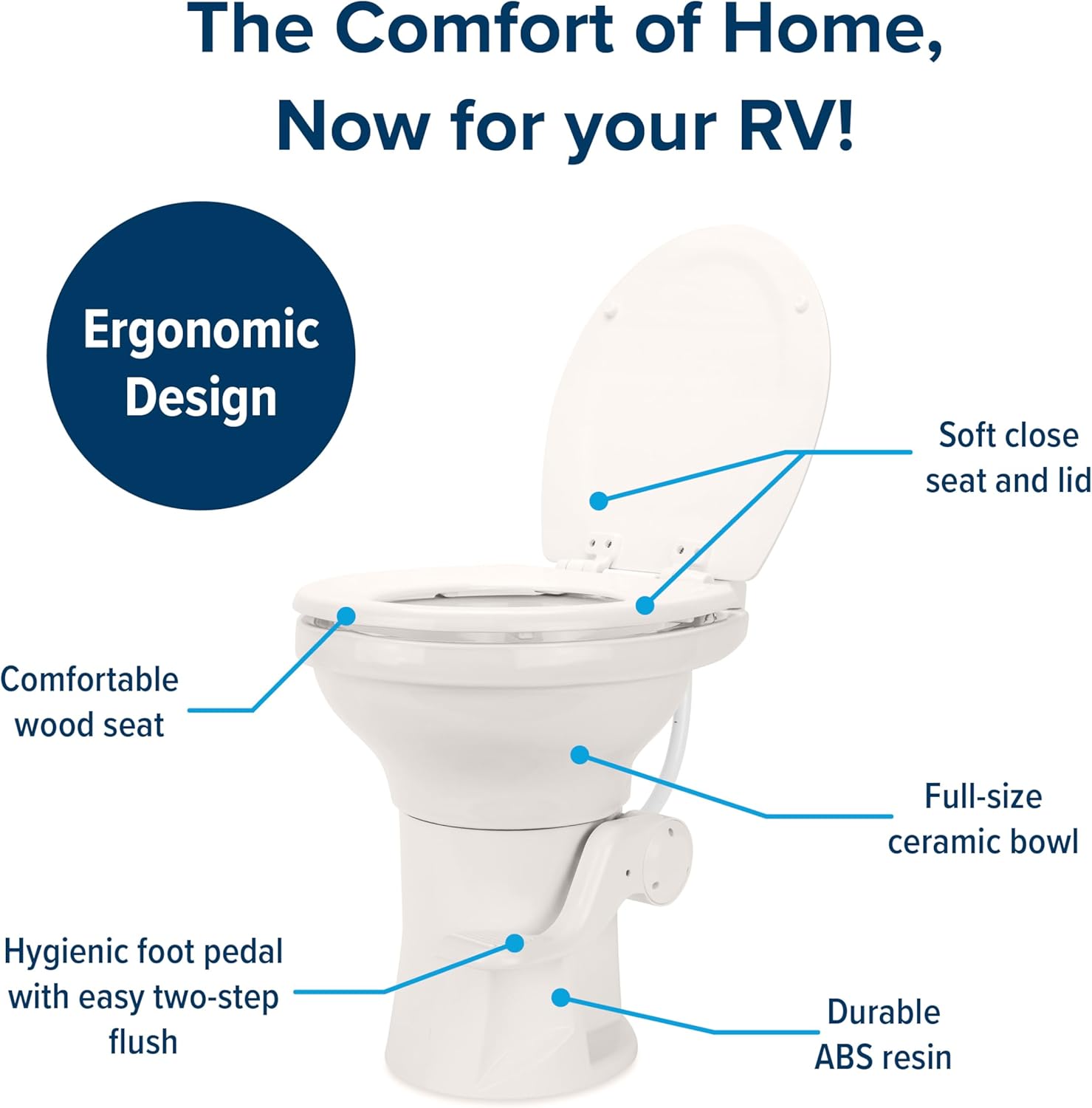 The Comfort of Home, Now for your RV!

Ergonomic Design

Soft close seat and lid

Comfortable wood seat

Full-size ceramic bowl

Hygienic foot pedal with easy two-step flush

Durable ABS resin